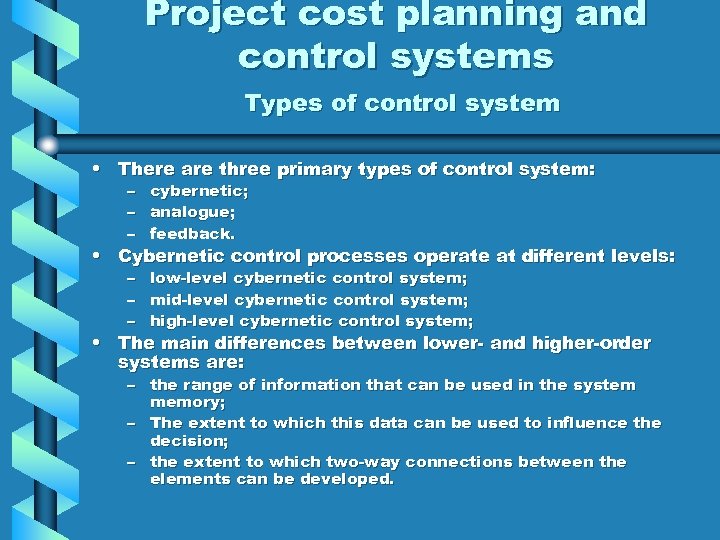 Project cost planning and control systems

Types of control system

• There are three primary types of control system:
– cybernetic;
– analogue;
– feedback.
• Cybernetic control processes operate at different levels:
– low-level cybernetic control system;
– mid-level cybernetic control system;
– high-level cybernetic control system;
• The main differences between lower- and higher-order systems are:
– the range of information that can be used in the system memory;
– The extent to which this data can be used to influence the decision;
– the extent to which two-way connections between the elements can be developed.